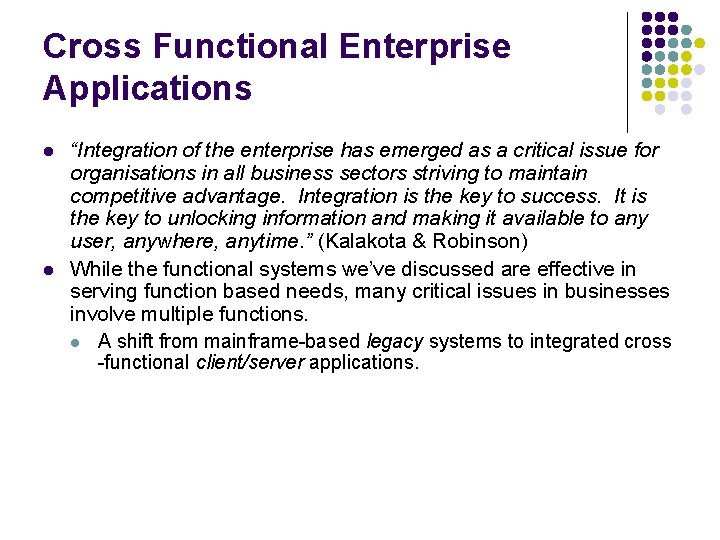 Cross Functional Enterprise Applications

- "Integration of the enterprise has emerged as a critical issue for organisations in all business sectors striving to maintain competitive advantage. Integration is the key to success. It is the key to unlocking information and making it available to any user, anywhere, anytime." (Kalakota & Robinson)
- While the functional systems we've discussed are effective in serving function based needs, many critical issues in businesses involve multiple functions.
  - A shift from mainframe-based legacy systems to integrated cross -functional client/server applications.